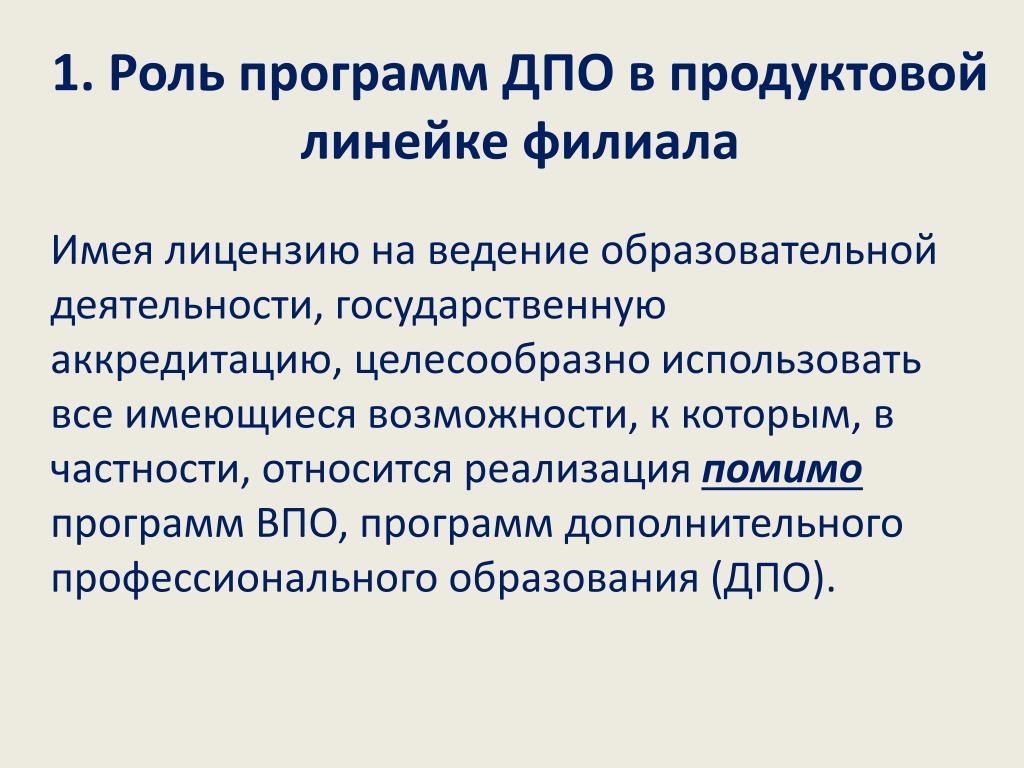 1. Роль программ ДПО в продуктовой линейке филиала

Имея лицензию на ведение образовательной деятельности, государственную аккредитацию, целесообразно использовать все имеющиеся возможности, к которым, в частности, относится реализация помимо программ ВПО, программ дополнительного профессионального образования (ДПО).